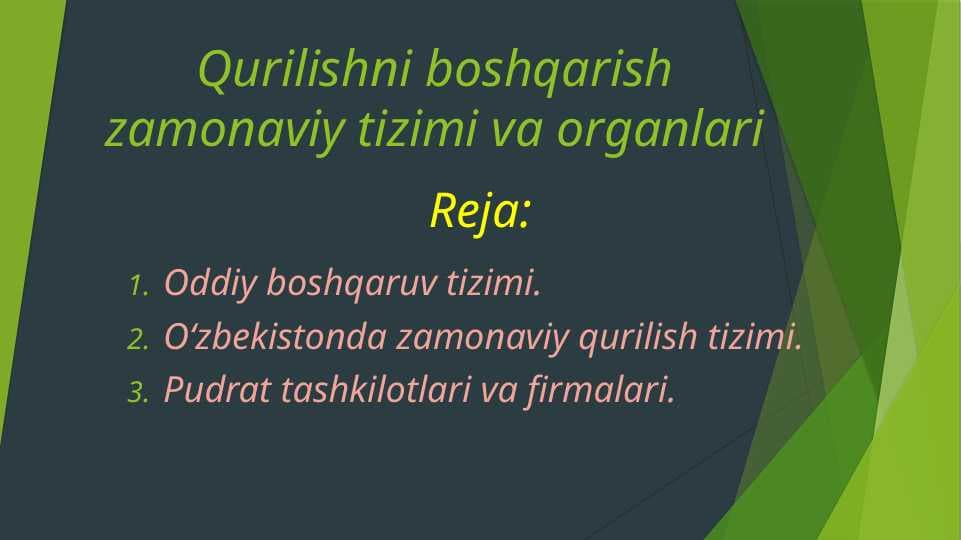 Qurilishni boshqarish zamonaviy tizimi va organlari

Reja:

1. Oddiy boshqaruv tizimi.
2. O‘zbekistonda zamonaviy qurilish tizimi.
3. Pudrat tashkilotlari va firmalari.